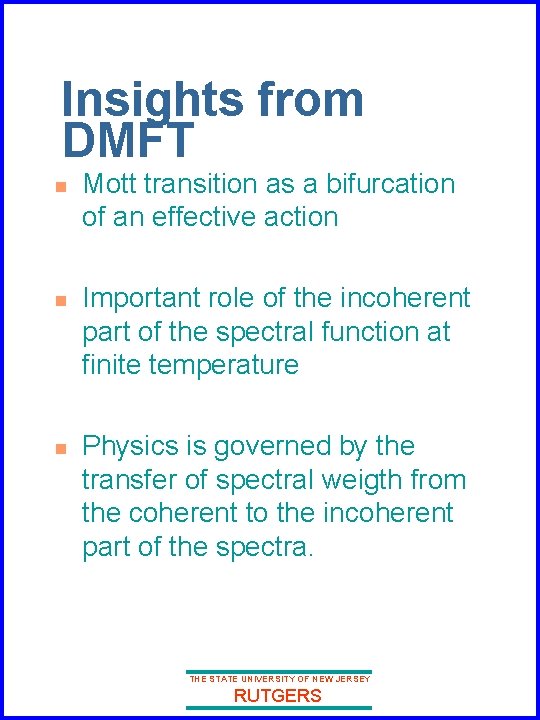 Insights from DMFT

Mott transition as a bifurcation of an effective action

Important role of the incoherent part of the spectral function at finite temperature

Physics is governed by the transfer of spectral weigth from the coherent to the incoherent part of the spectra.

THE STATE UNIVERSITY OF NEW JERSEY
RUTGERS